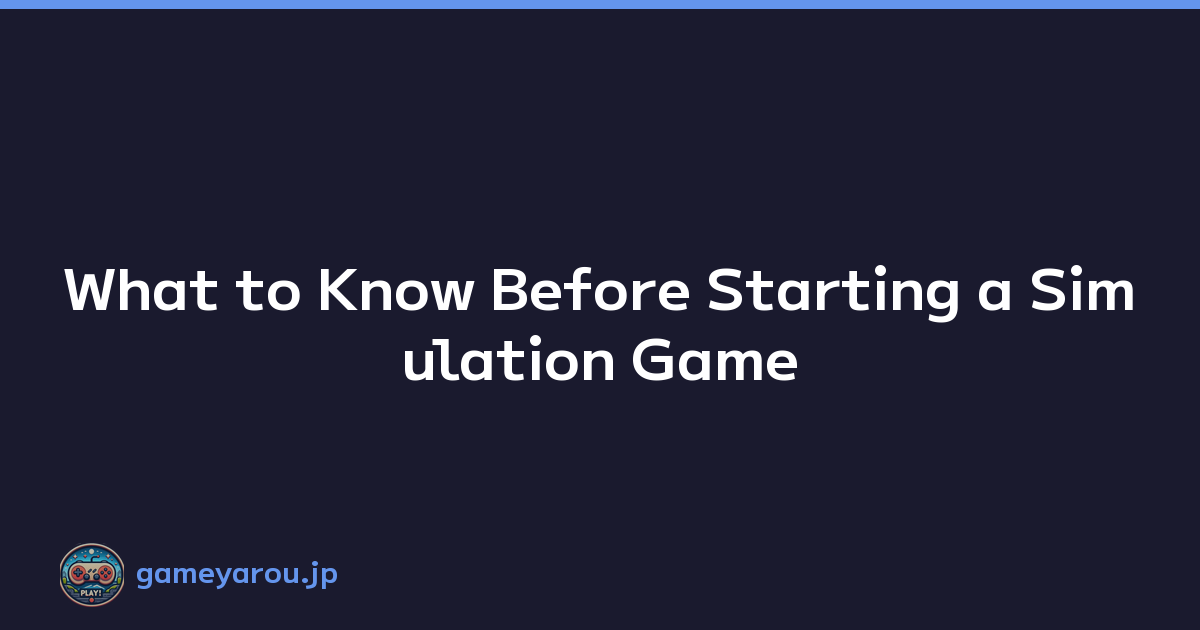 What to Know Before Starting a Simulation Game

PLAY!

gameyarou.jp